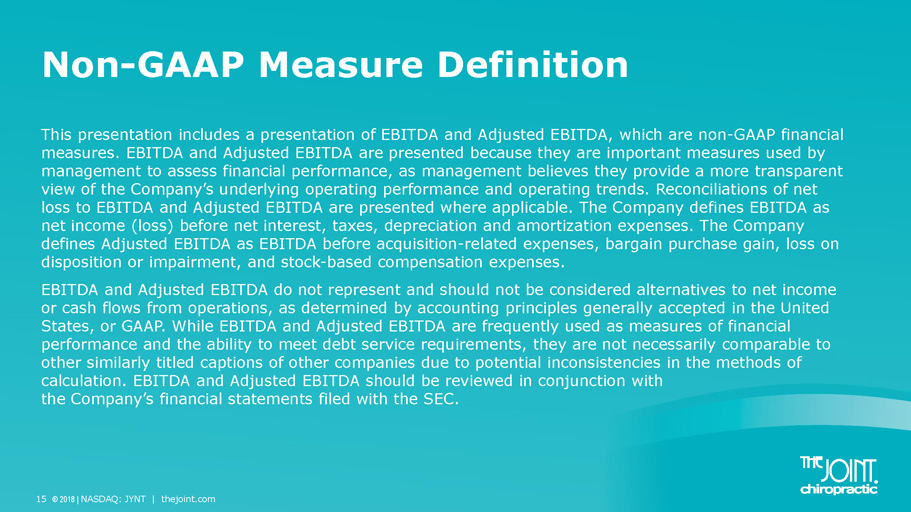 Non-GAAP Measure Definition

This presentation includes a presentation of EBITDA and Adjusted EBITDA, which are non-GAAP financial measures. EBITDA and Adjusted EBITDA are presented because they are important measures used by management to assess financial performance, as management believes they provide a more transparent view of the Company's underlying operating performance and operating trends. Reconciliations of net loss to EBITDA and Adjusted EBITDA are presented where applicable. The Company defines EBITDA as net income (loss) before net interest, taxes, depreciation and amortization expenses. The Company defines Adjusted EBITDA as EBITDA before acquisition-related expenses, bargain purchase gain, loss on disposition or impairment, and stock-based compensation expenses.

EBITDA and Adjusted EBITDA do not represent and should not be considered alternatives to net income or cash flows from operations, as determined by accounting principles generally accepted in the United States, or GAAP. While EBITDA and Adjusted EBITDA are frequently used as measures of financial performance and the ability to meet debt service requirements, they are not necessarily comparable to other similarly titled captions of other companies due to potential inconsistencies in the methods of calculation. EBITDA and Adjusted EBITDA should be reviewed in conjunction with the Company's financial statements filed with the SEC.

15 © 2018 | NASDAQ: JYNT | thejoint.com

THE JOINT. chiropractic